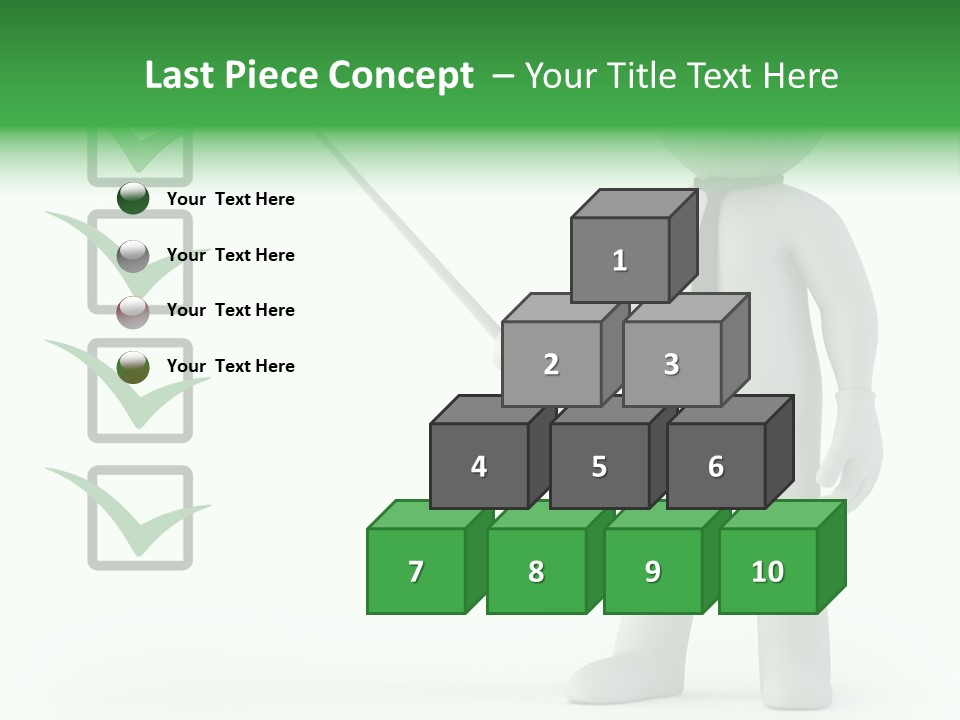 Last Piece Concept – Your Title Text Here

Your Text Here

Your Text Here

Your Text Here

Your Text Here

1

2

3

4

5

6

7

8

9

10